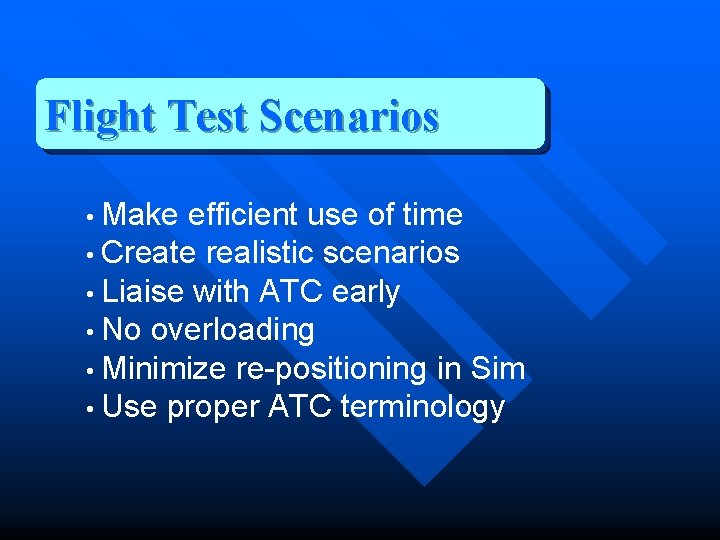 Flight Test Scenarios

• Make efficient use of time
• Create realistic scenarios
• Liaise with ATC early
• No overloading
• Minimize re-positioning in Sim
• Use proper ATC terminology